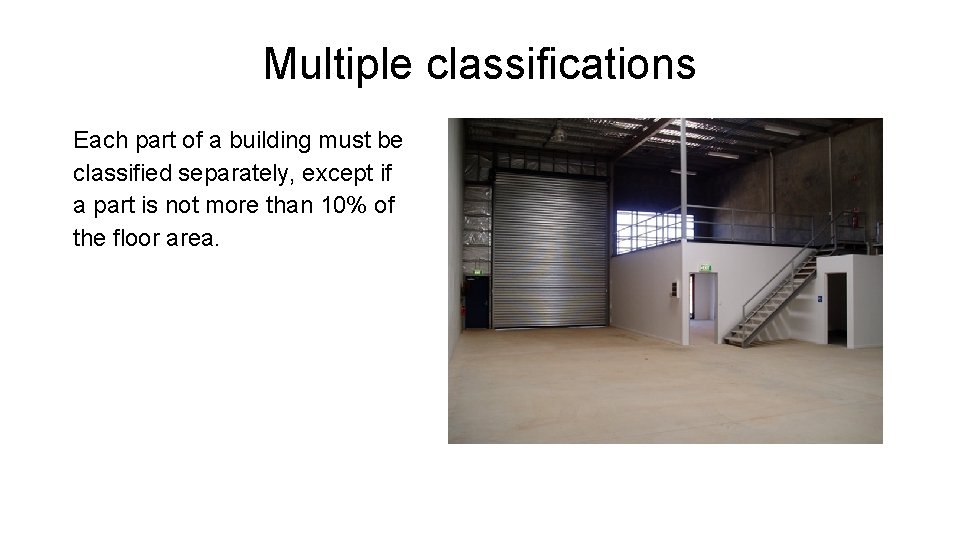 Multiple classifications

Each part of a building must be classified separately, except if a part is not more than 10% of the floor area.